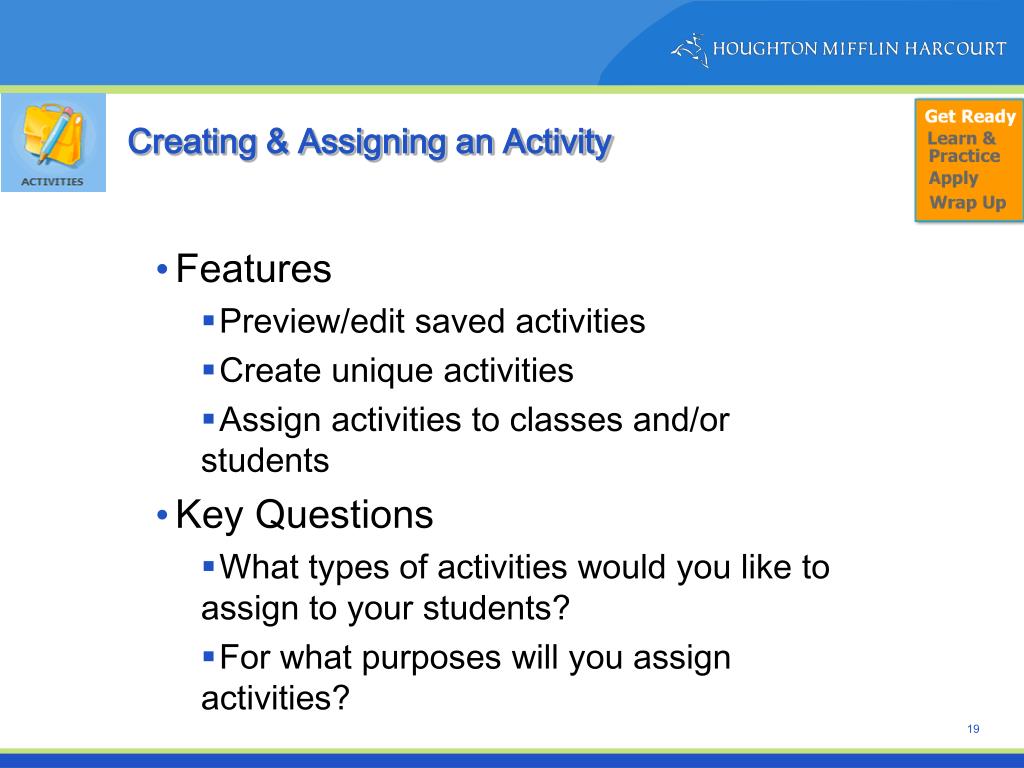 HOUGHTON MIFFLIN HARCOURT

ACTIVITIES

Creating & Assigning an Activity

Get Ready
Learn & Practice
Apply
Wrap Up

• Features
▪ Preview/edit saved activities
▪ Create unique activities
▪ Assign activities to classes and/or students

• Key Questions
▪ What types of activities would you like to assign to your students?
▪ For what purposes will you assign activities?

19